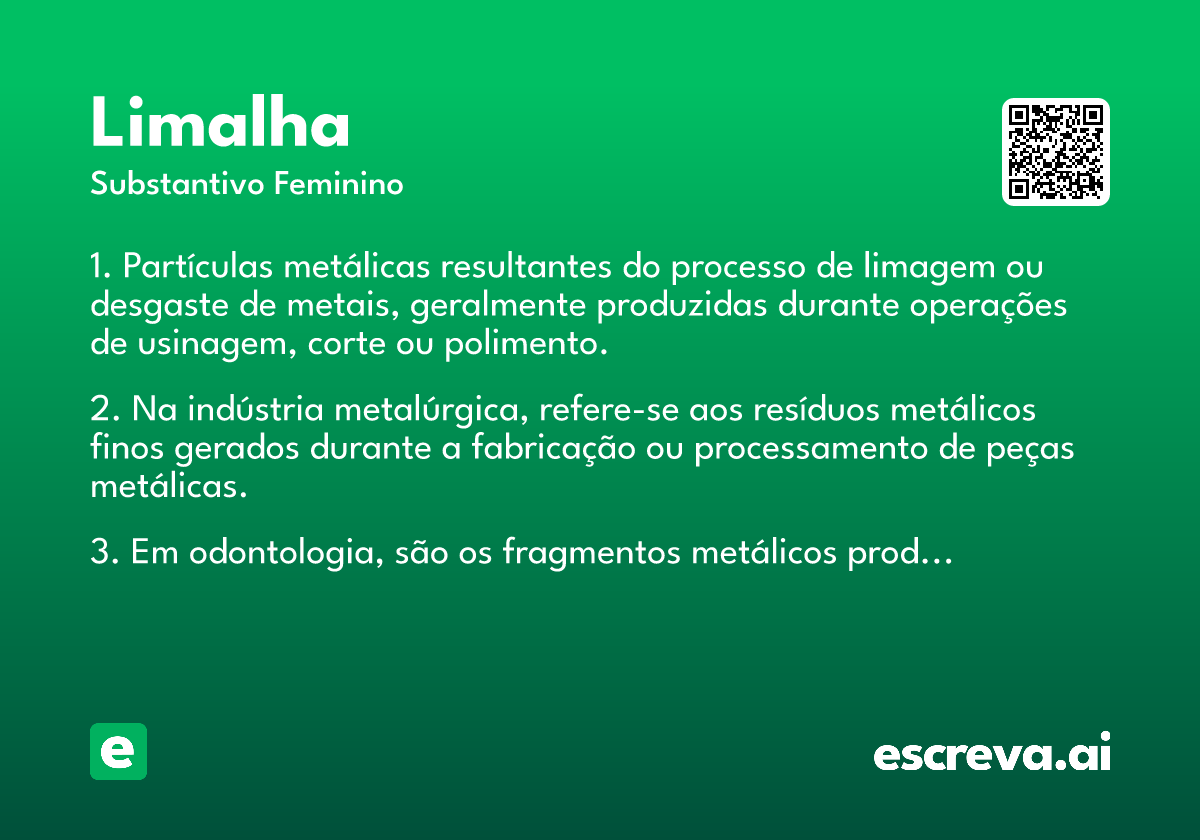 Limalha
Substantivo Feminino

1. Partículas metálicas resultantes do processo de limagem ou desgaste de metais, geralmente produzidas durante operações de usinagem, corte ou polimento.

2. Na indústria metalúrgica, refere-se aos resíduos metálicos finos gerados durante a fabricação ou processamento de peças metálicas.

3. Em odontologia, são os fragmentos metálicos prod…

e

escreva.ai